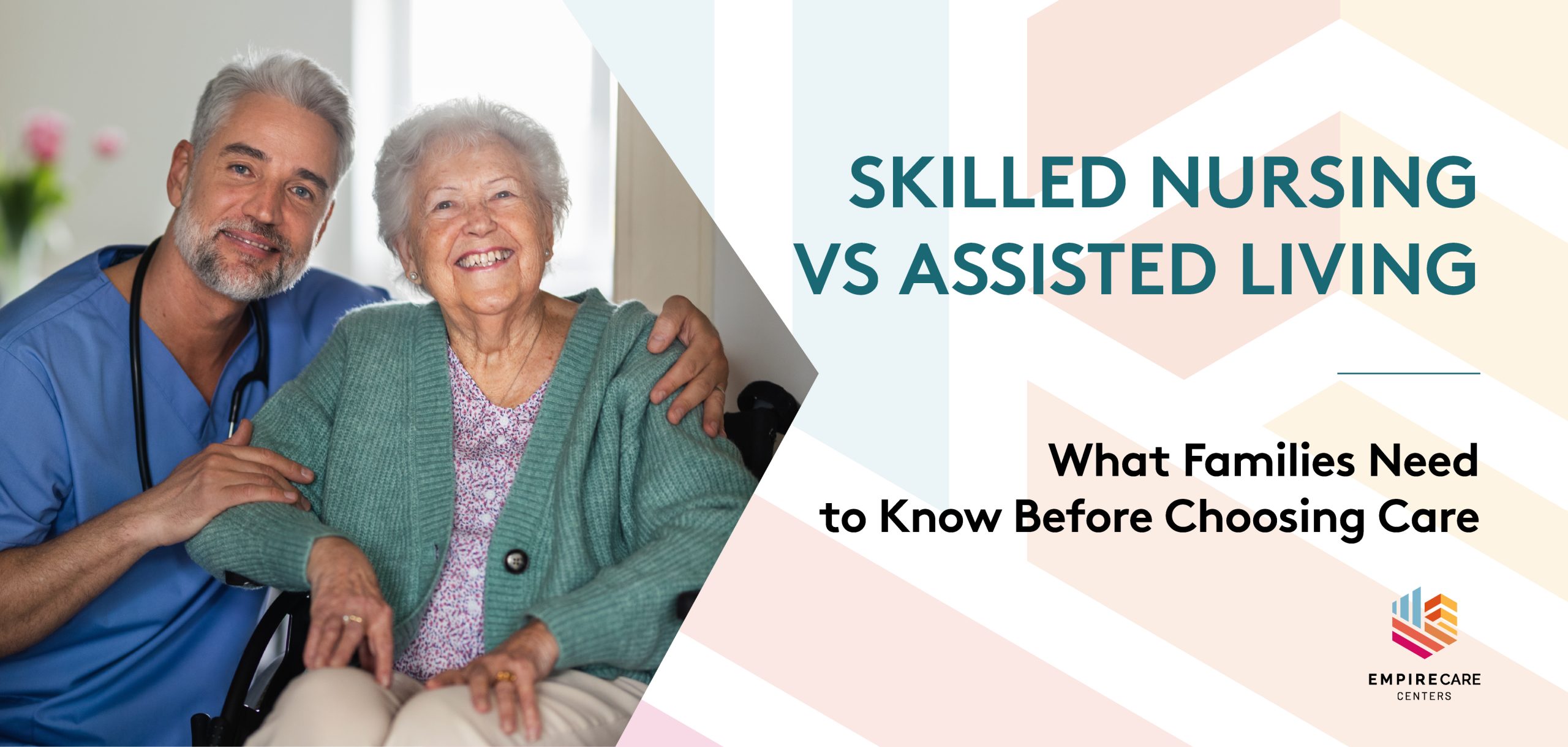 SKILLED NURSING VS ASSISTED LIVING

What Families Need to Know Before Choosing Care

EMPIRECARE CENTERS